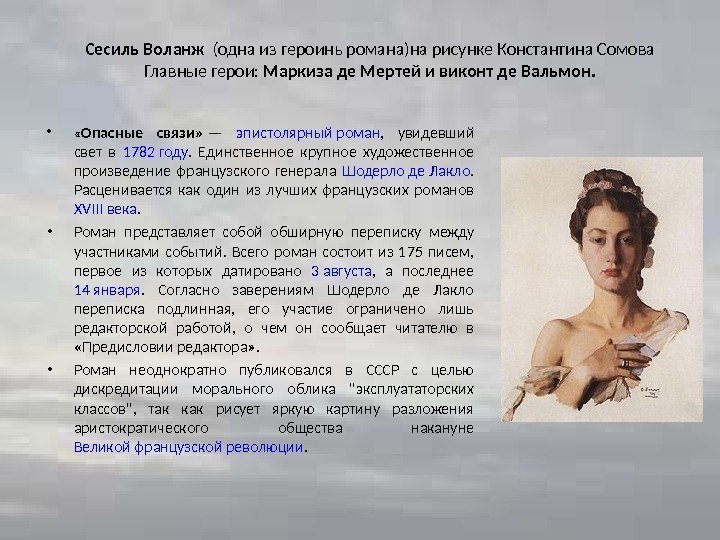 Сесиль Воланж (одна из героинь романа)на рисунке Константина Сомова
Главные герои: Маркиза де Мертей и виконт де Вальмон.

• «Опасные связи» — эпистолярный роман, увидевший свет в 1782 году. Единственное крупное художественное произведение французского генерала Шодерло де Лакло. Расценивается как один из лучших французских романов XVIII века.

• Роман представляет собой обширную переписку между участниками событий. Всего роман состоит из 175 писем, первое из которых датировано 3 августа, а последнее 14 января. Согласно заверениям Шодерло де Лакло переписка подлинная, его участие ограничено лишь редакторской работой, о чем он сообщает читателю в «Предисловии редактора».

• Роман неоднократно публиковался в СССР с целью дискредитации морального облика "эксплуататорских классов", так как рисует яркую картину разложения аристократического общества накануне Великой французской революции.